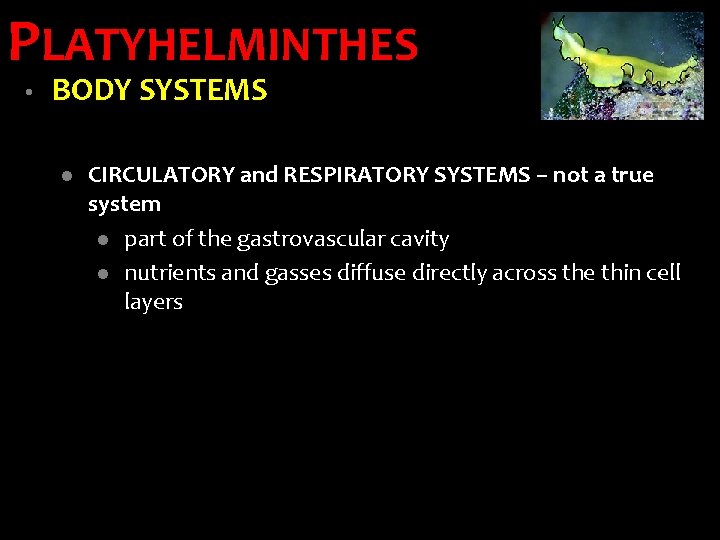 PLATYHELMINTHES

• BODY SYSTEMS

• CIRCULATORY and RESPIRATORY SYSTEMS – not a true system
  • part of the gastrovascular cavity
  • nutrients and gasses diffuse directly across the thin cell layers